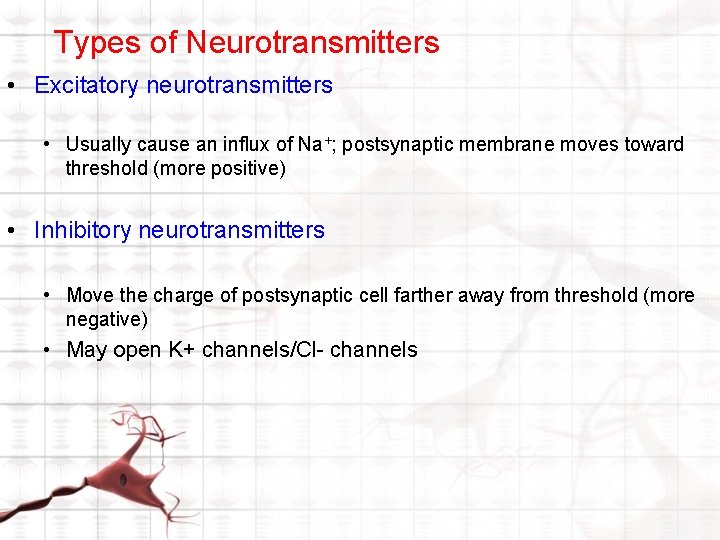 Types of Neurotransmitters

• Excitatory neurotransmitters

• Usually cause an influx of $Na^+$; postsynaptic membrane moves toward threshold (more positive)

• Inhibitory neurotransmitters

• Move the charge of postsynaptic cell farther away from threshold (more negative)

• May open K+ channels/Cl- channels